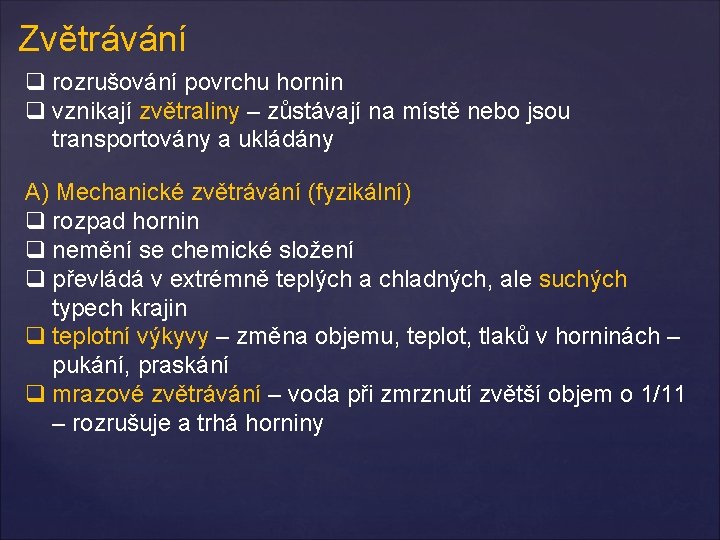 Zvětrávání

❑ rozrušování povrchu hornin
❑ vznikají zvětraliny – zůstávají na místě nebo jsou transportovány a ukládány

A) Mechanické zvětrávání (fyzikální)
❑ rozpad hornin
❑ nemění se chemické složení
❑ převládá v extrémně teplých a chladných, ale suchých typech krajin
❑ teplotní výkyvy – změna objemu, teplot, tlaků v horninách – pukání, praskání
❑ mrazové zvětrávání – voda při zmrznutí zvětší objem o 1/11 – rozrušuje a trhá horniny